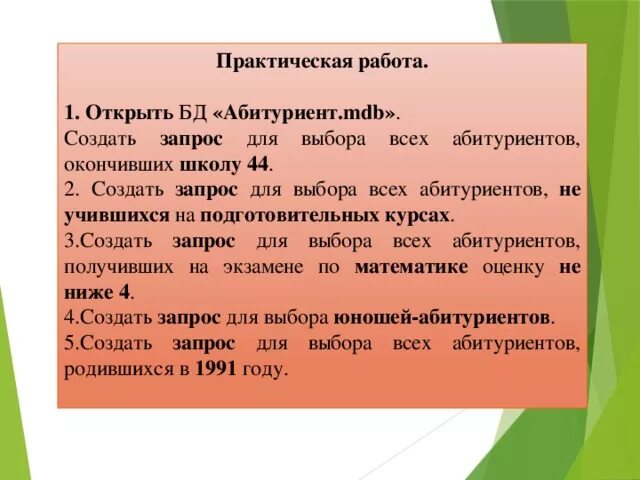 Практическая работа.

1. Открыть БД «Абитуриент.mdb».
Создать запрос для выбора всех абитуриентов, окончивших школу 44.
2. Создать запрос для выбора всех абитуриентов, не учившихся на подготовительных курсах.
3.Создать запрос для выбора всех абитуриентов, получивших на экзамене по математике оценку не ниже 4.
4.Создать запрос для выбора юношей-абитуриентов.
5.Создать запрос для выбора всех абитуриентов, родившихся в 1991 году.